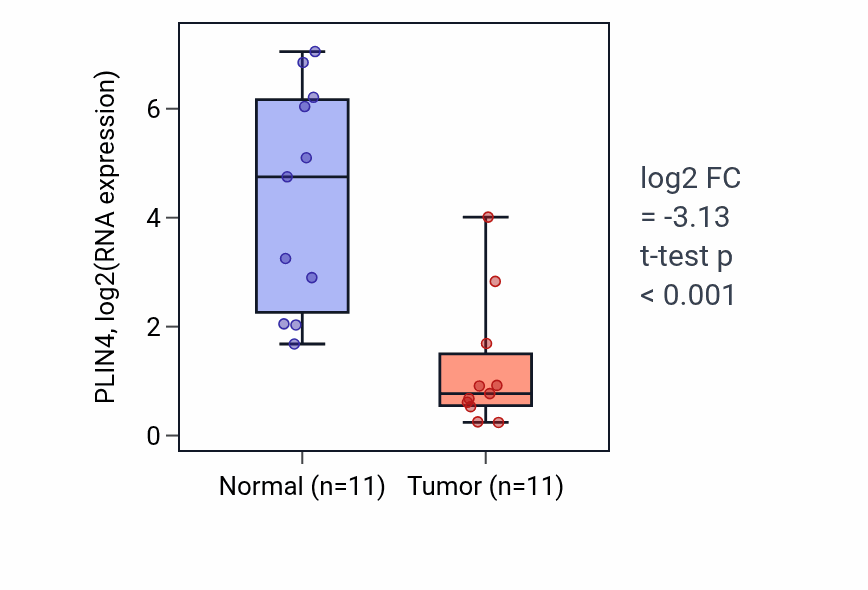 PLIN4, log2(RNA expression)

6
4
2
0

Normal (n=11)
Tumor (n=11)

log2 FC
= -3.13
t-test p
< 0.001